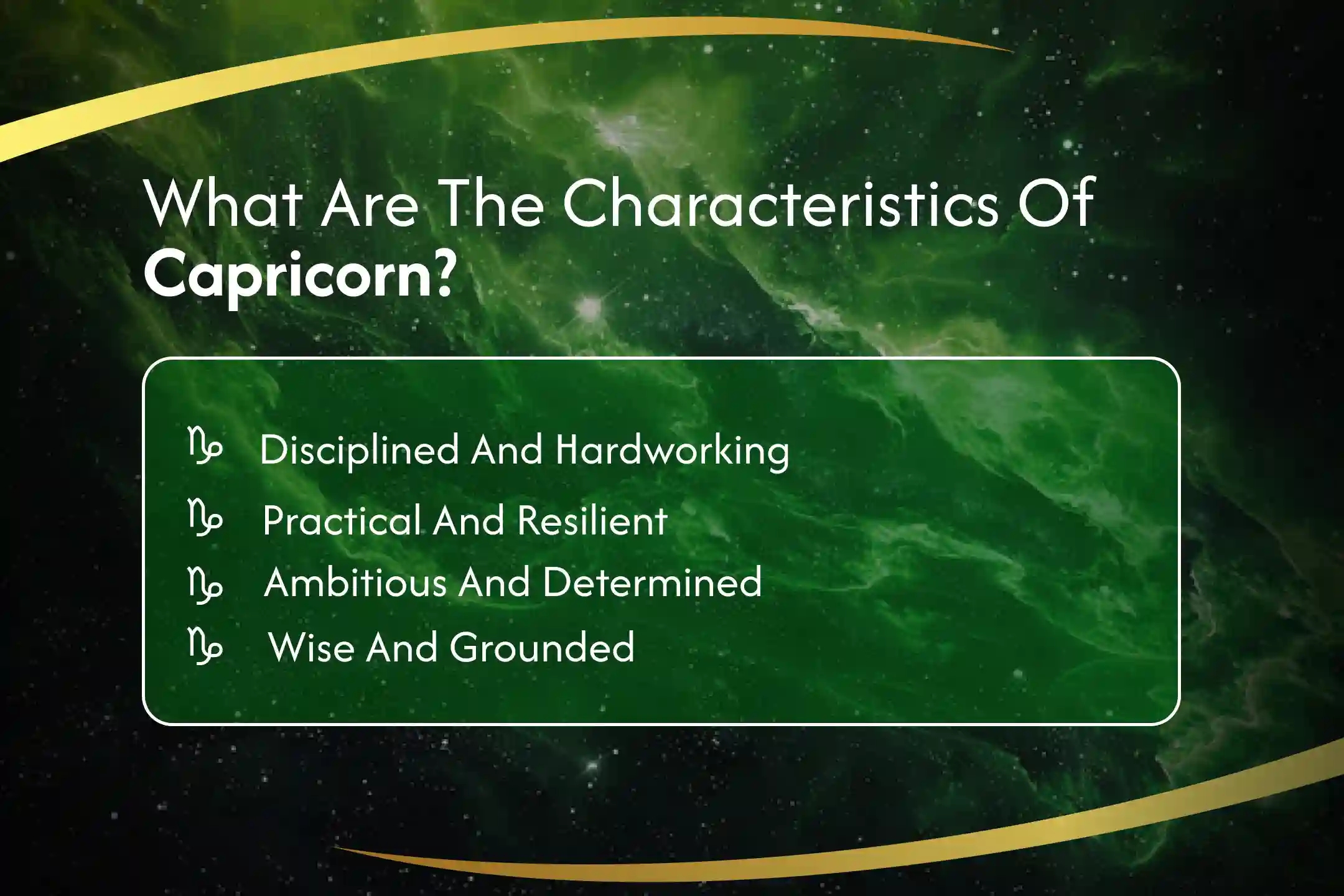 What Are The Characteristics Of Capricorn?

♑ Disciplined And Hardworking
♑ Practical And Resilient
♑ Ambitious And Determined
♑ Wise And Grounded